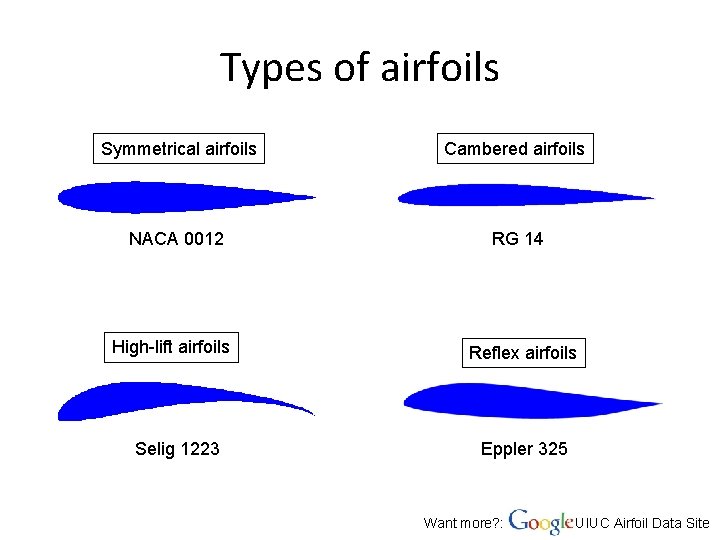 Types of airfoils

Symmetrical airfoils

NACA 0012

Cambered airfoils

RG 14

High-lift airfoils

Selig 1223

Reflex airfoils

Eppler 325

Want more?: Google UIUC Airfoil Data Site